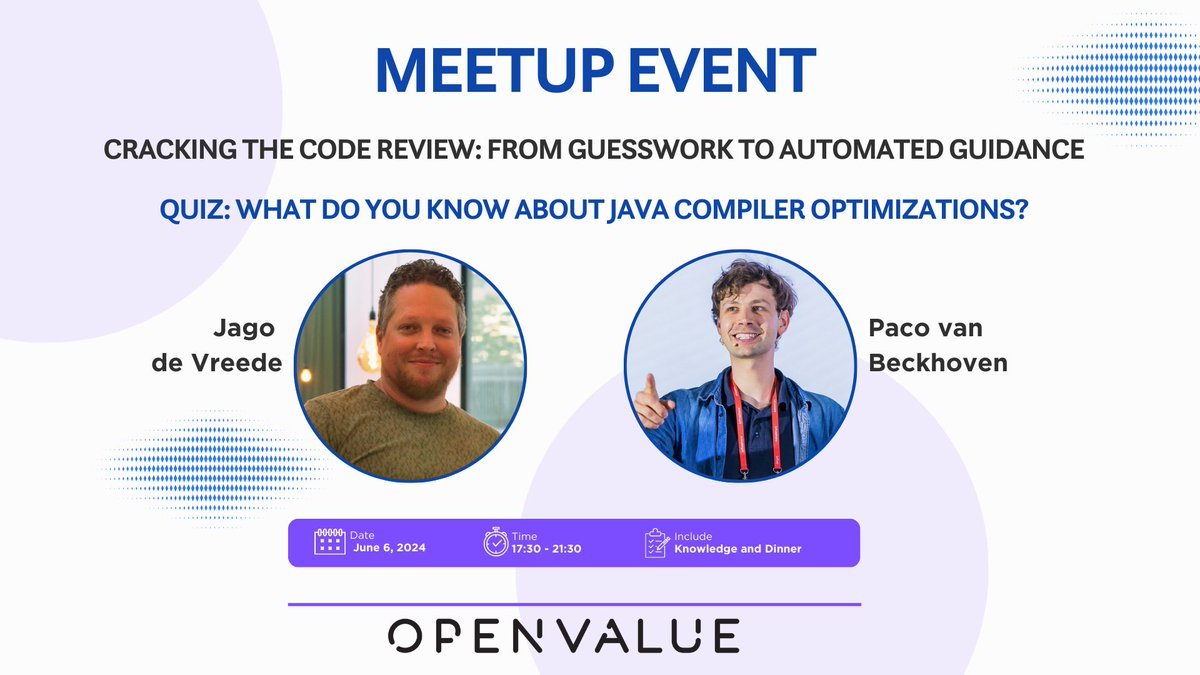 MEETUP EVENT

CRACKING THE CODE REVIEW: FROM GUESSWORK TO AUTOMATED GUIDANCE

QUIZ: WHAT DO YOU KNOW ABOUT JAVA COMPILER OPTIMIZATIONS?

Jago de Vreede

Paco van Beckhoven

Date
June 6, 2024

Time
17:30 - 21:30

Include
Knowledge and Dinner

OPENVALUE